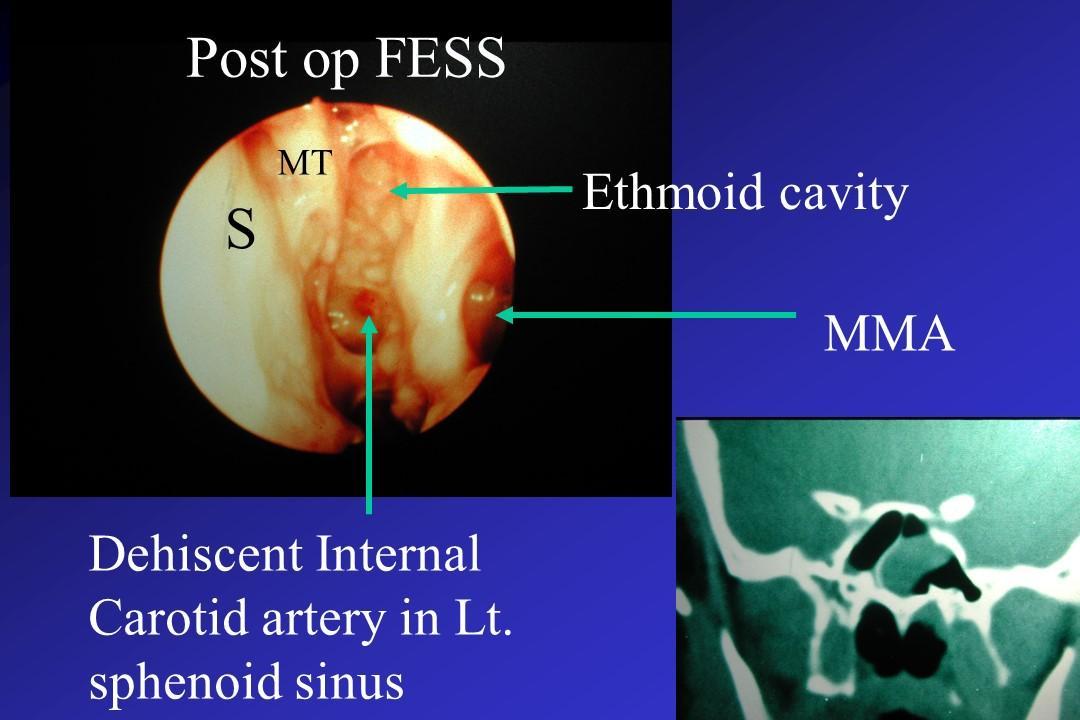 Post op FESS

MT

S

Ethmoid cavity

MMA

Dehiscent Internal Carotid artery in Lt. sphenoid sinus